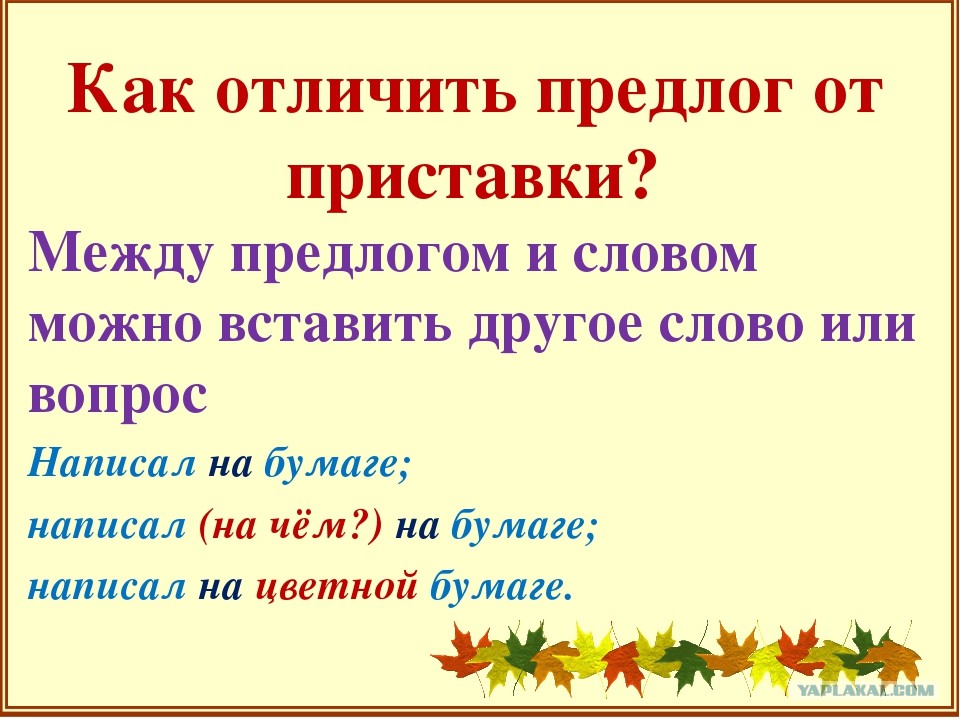 Как отличить предлог от приставки?

Между предлогом и словом можно вставить другое слово или вопрос

Написал на бумаге;

написал (на чём?) на бумаге;

написал на цветной бумаге.

YAPLAKAL.COM